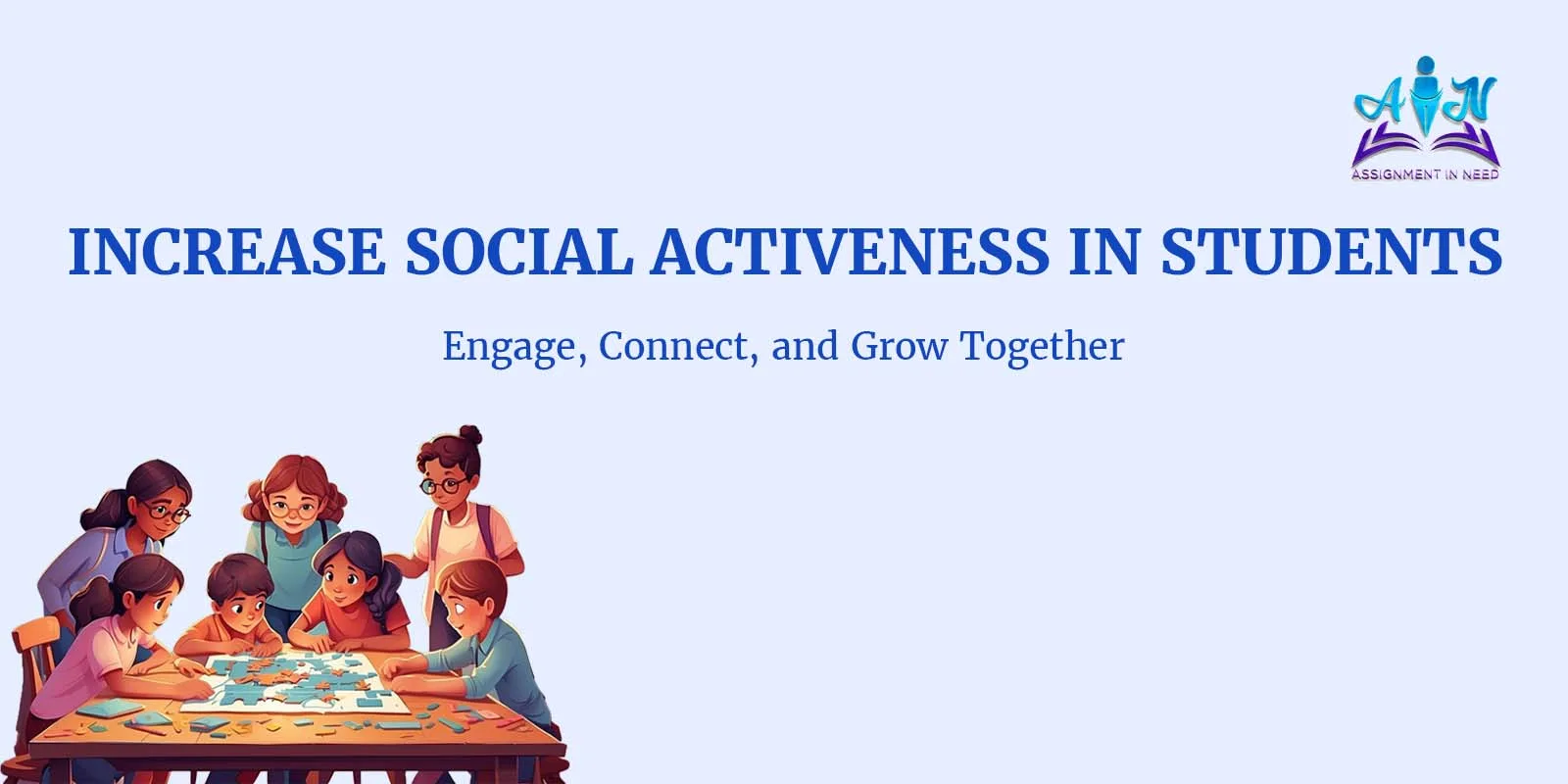 AIN
ASSIGNMENT IN NEED

INCREASE SOCIAL ACTIVENESS IN STUDENTS

Engage, Connect, and Grow Together